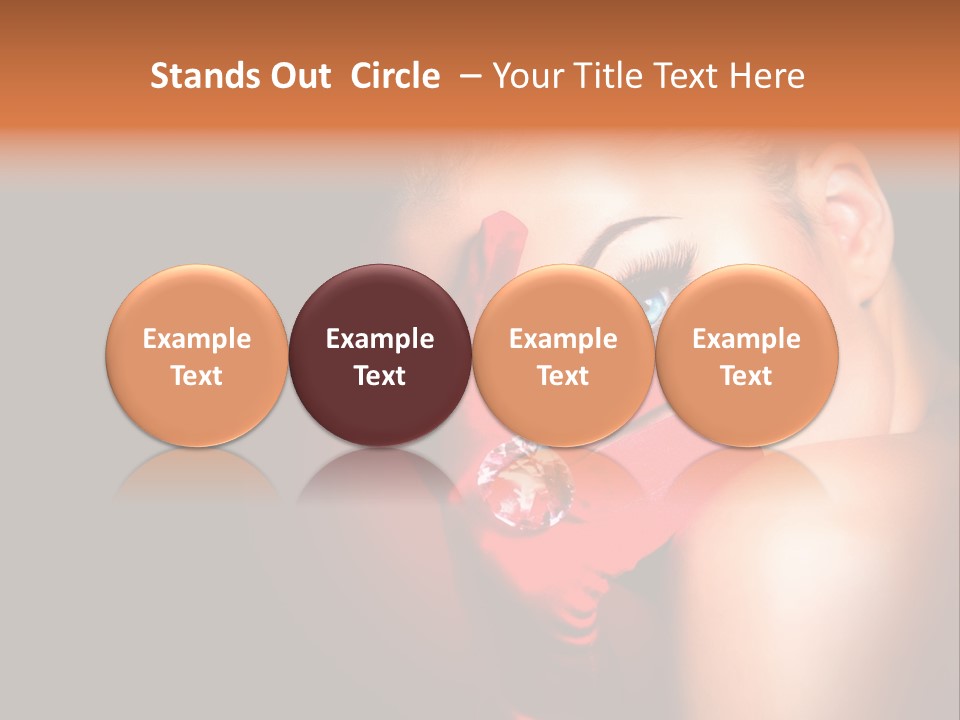 Stands Out Circle – Your Title Text Here

Example Text

Example Text

Example Text

Example Text